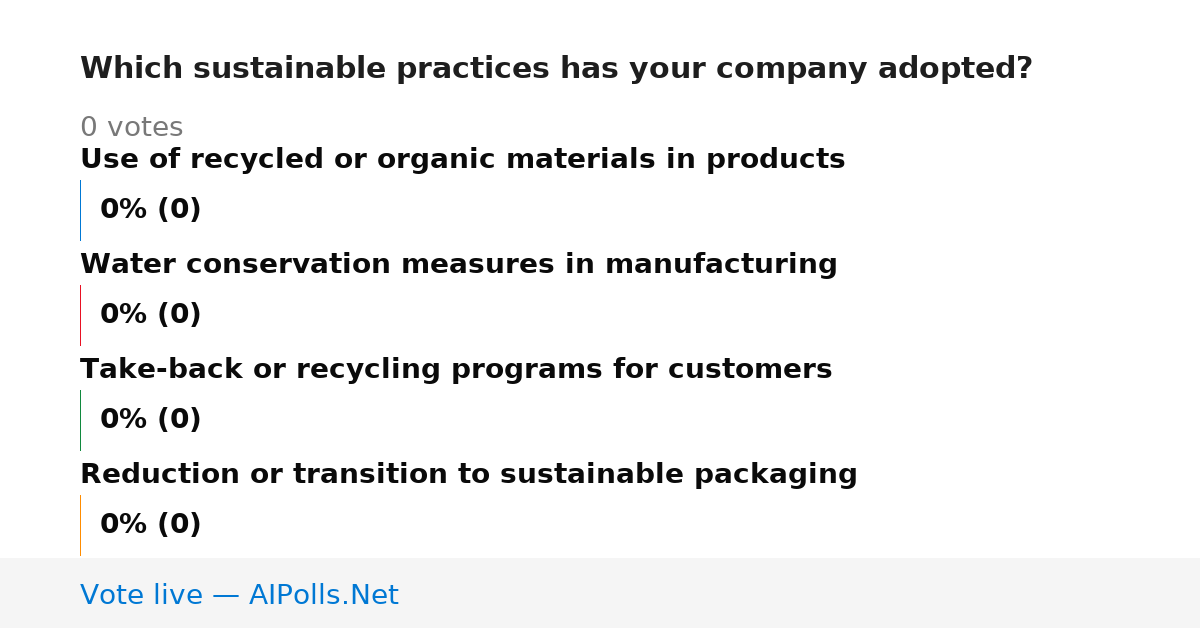 Which sustainable practices has your company adopted?

0 votes

Use of recycled or organic materials in products

0% (0)

Water conservation measures in manufacturing

0% (0)

Take-back or recycling programs for customers

0% (0)

Reduction or transition to sustainable packaging

0% (0)

Vote live — AIPolls.Net